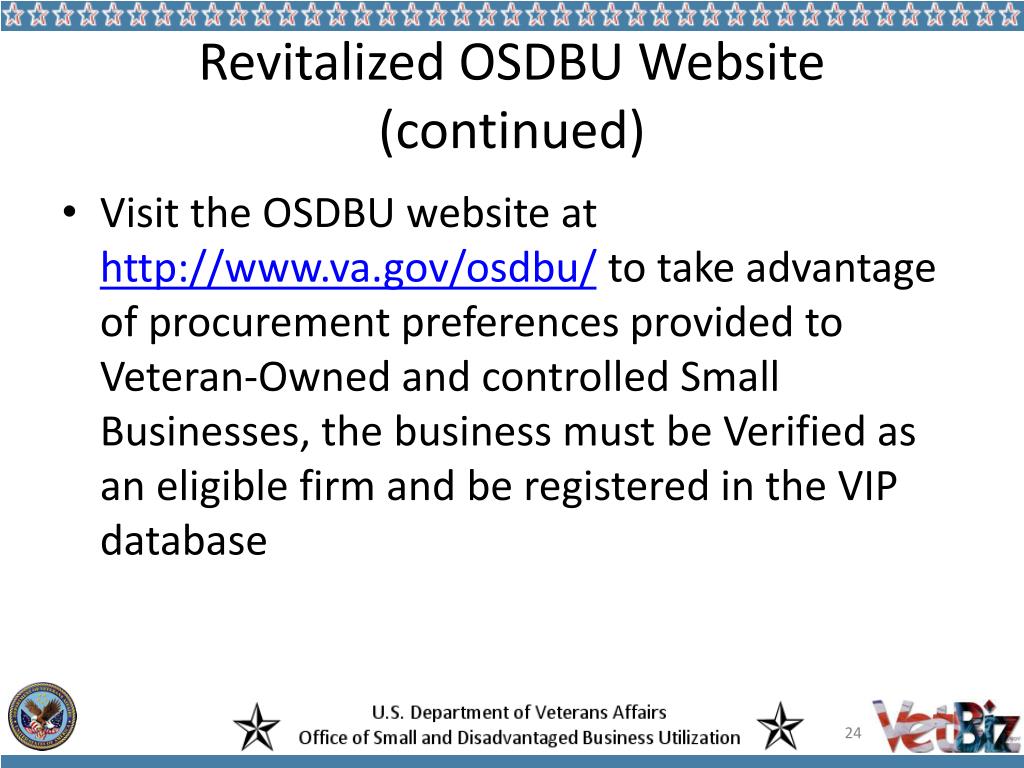 Revitalized OSDBU Website (continued)

• Visit the OSDBU website at http://www.va.gov/osdbu/ to take advantage of procurement preferences provided to Veteran-Owned and controlled Small Businesses, the business must be Verified as an eligible firm and be registered in the VIP database

U.S. Department of Veterans Affairs
Office of Small and Disadvantaged Business Utilization

24

VetBiz